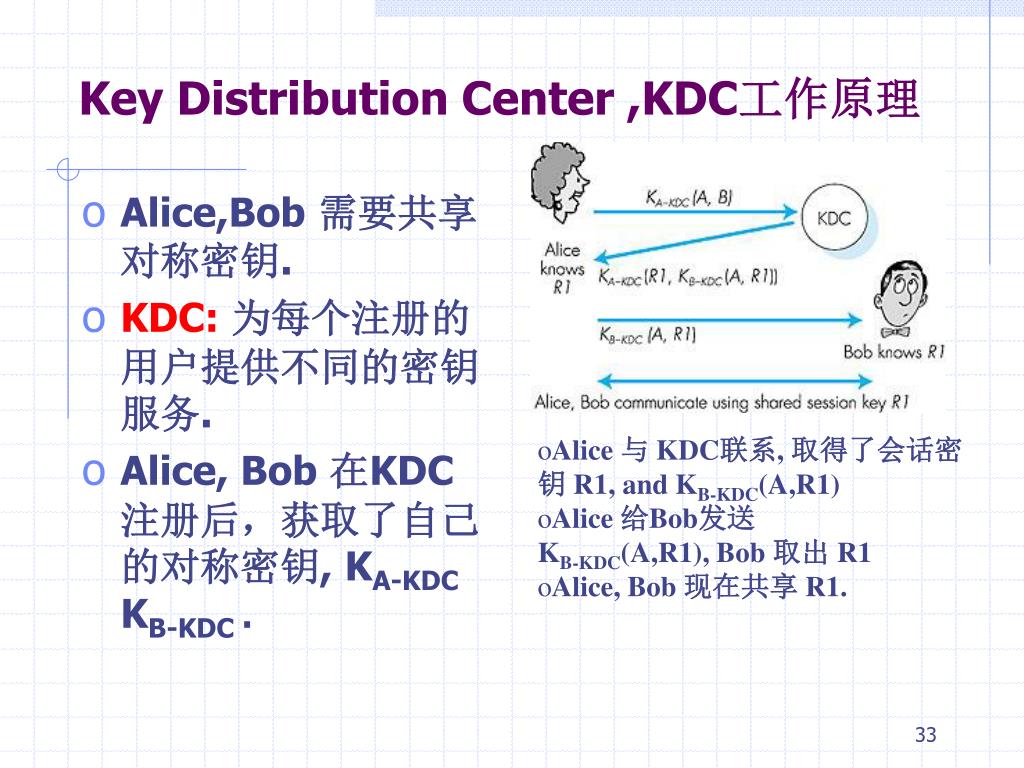 Key Distribution Center ,KDC工作原理

o Alice,Bob 需要共享对称密钥.

o KDC: 为每个注册的用户提供不同的密钥服务.

o Alice, Bob 在KDC注册后，获取了自己的对称密钥, $K_{A-KDC}$ $K_{B-KDC}$ .

$K_{A-KDC}(A, B)$

KDC

Alice knows R1

$K_{A-KDC}(R1, K_{B-KDC}(A, R1))$

$K_{B-KDC}(A, R1)$

Bob knows R1

Alice, Bob communicate using shared session key R1

oAlice 与 KDC联系, 取得了会话密钥 R1, and $K_{B-KDC}$(A,R1)
oAlice 给Bob发送 $K_{B-KDC}$(A,R1), Bob 取出 R1
oAlice, Bob 现在共享 R1.

33